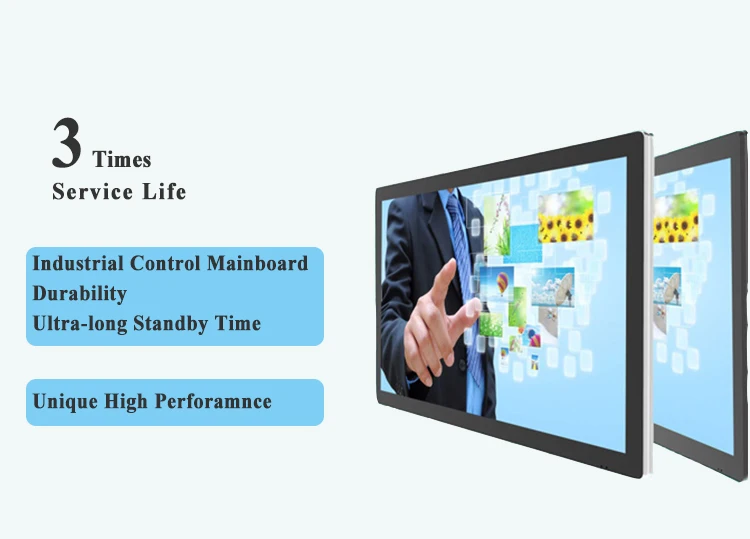 3 Times
Service Life

Industrial Control Mainboard
Durability
Ultra-long Standby Time

Unique High Perforamnce